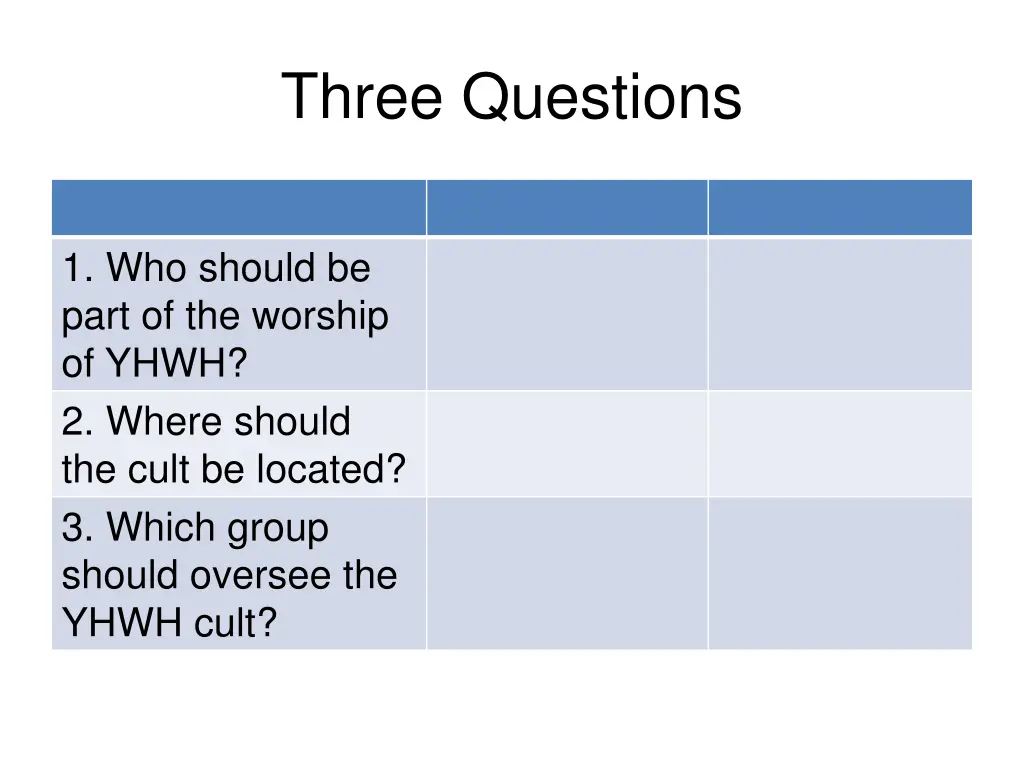 Three Questions

| | | |
|---|---|---|
| 1. Who should be part of the worship of YHWH? | | |
| 2. Where should the cult be located? | | |
| 3. Which group should oversee the YHWH cult? | | |